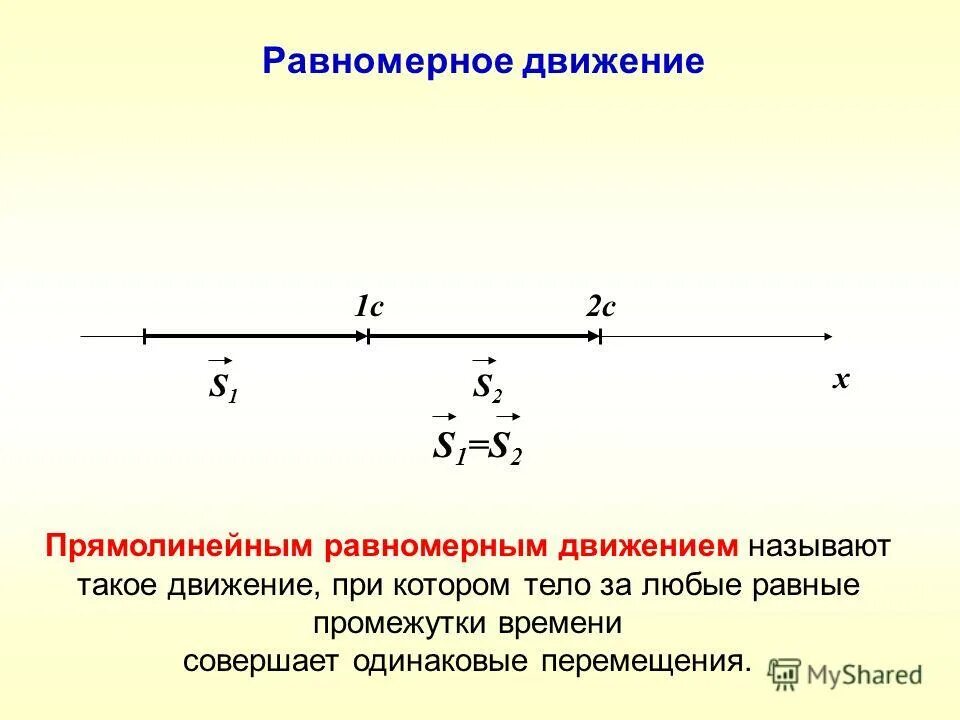 Равномерное движение

1с

2с

$\vec{S_1}$

$\vec{S_2}$

x

$\vec{S_1}=\vec{S_2}$

Прямолинейным равномерным движением называют такое движение, при котором тело за любые равные промежутки времени
совершает одинаковые перемещения.

MyShared